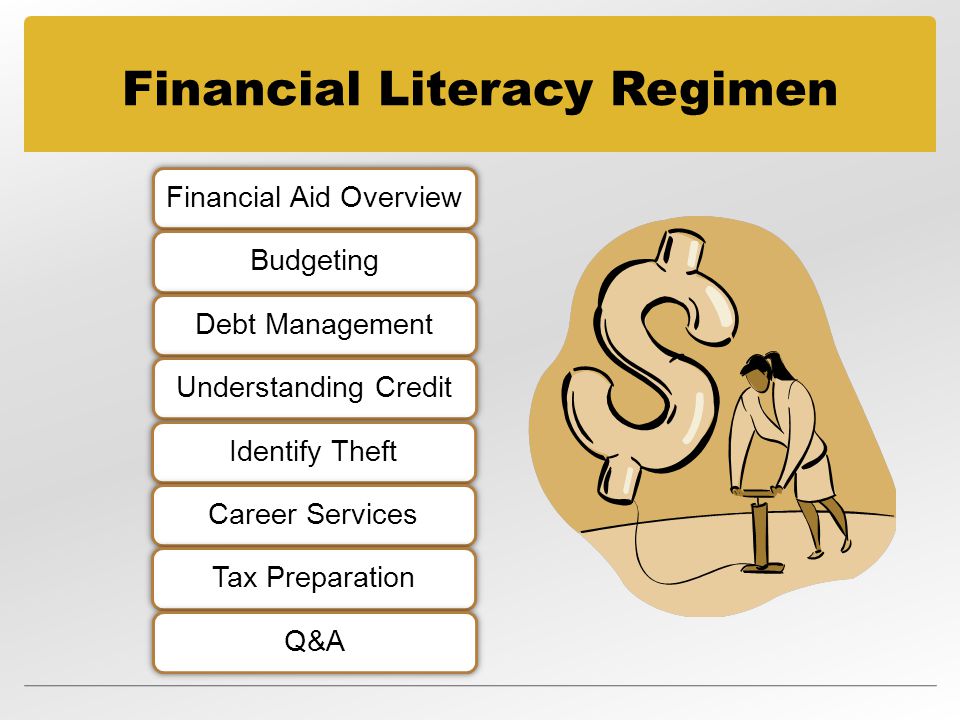 Financial Literacy Regimen

Financial Aid Overview

Budgeting

Debt Management

Understanding Credit

Identify Theft

Career Services

Tax Preparation

Q&A